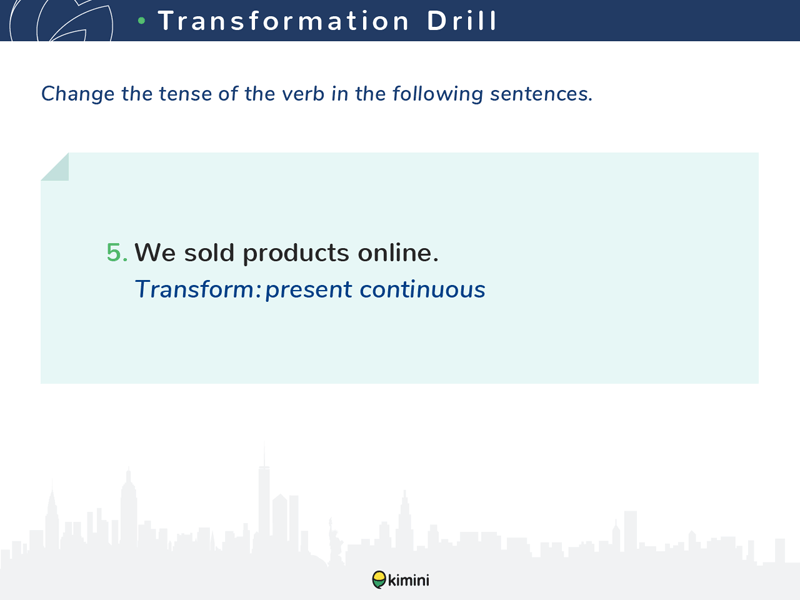 • Transformation Drill

Change the tense of the verb in the following sentences.

5. We sold products online.
Transform: present continuous

kimini